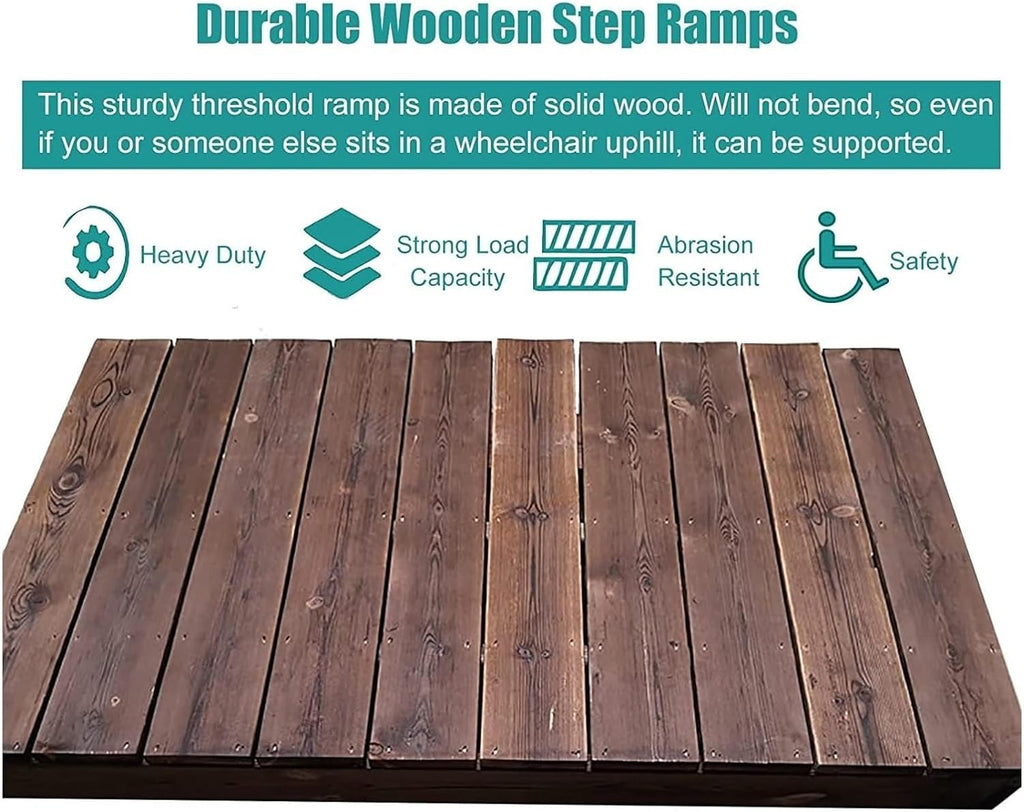 Durable Wooden Step Ramps

This sturdy threshold ramp is made of solid wood. Will not bend, so even if you or someone else sits in a wheelchair uphill, it can be supported.

Heavy Duty

Strong Load Capacity

Abrasion Resistant

Safety